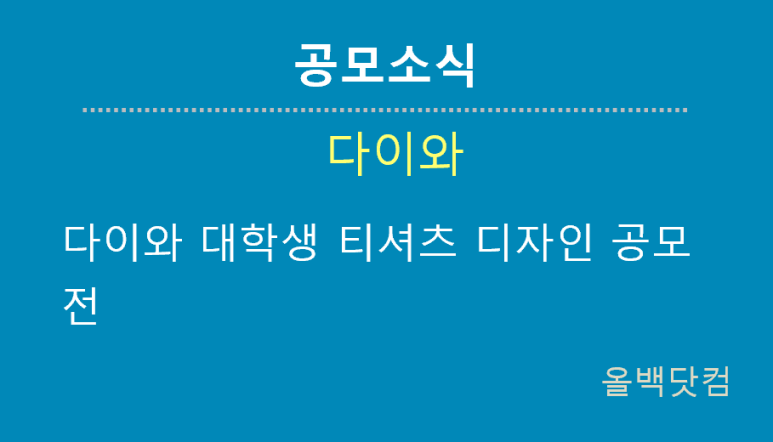 공모소식

다이와

다이와 대학생 티셔츠 디자인 공모전

올백닷컴